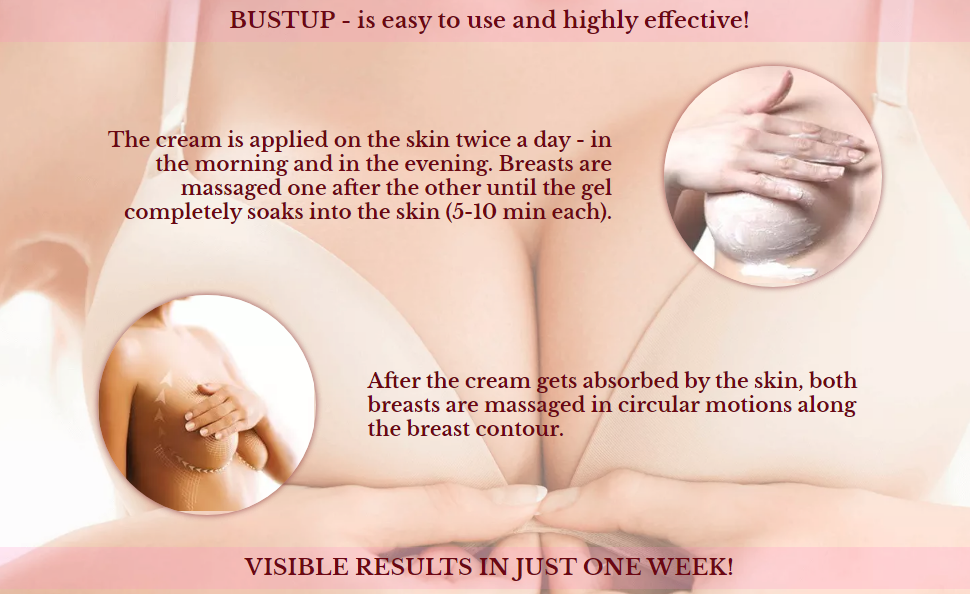 BUSTUP - is easy to use and highly effective!

The cream is applied on the skin twice a day - in the morning and in the evening. Breasts are massaged one after the other until the gel completely soaks into the skin (5-10 min each).

After the cream gets absorbed by the skin, both breasts are massaged in circular motions along the breast contour.

VISIBLE RESULTS IN JUST ONE WEEK!